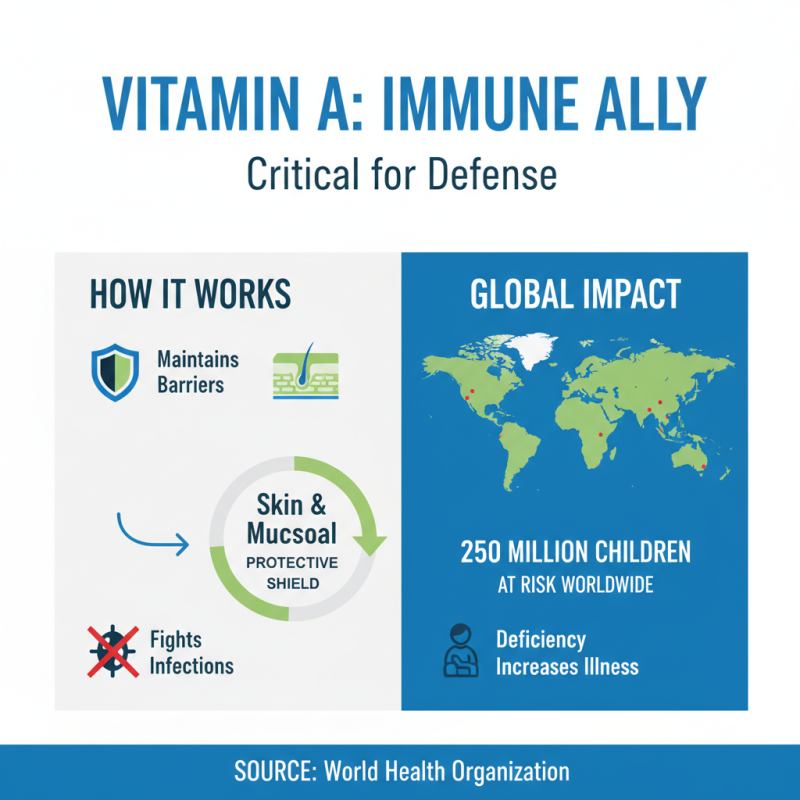 VITAMIN A: IMMUNE ALLY
Critical for Defense

HOW IT WORKS

Maintains Barriers

Skin & Mucsoal
PROTECTIVE SHIELD

Fights Infections

GLOBAL IMPACT

250 MILLION CHILDREN
AT RISK WORLDWIDE

Deficiency Increases Illness

SOURCE: World Health Organization